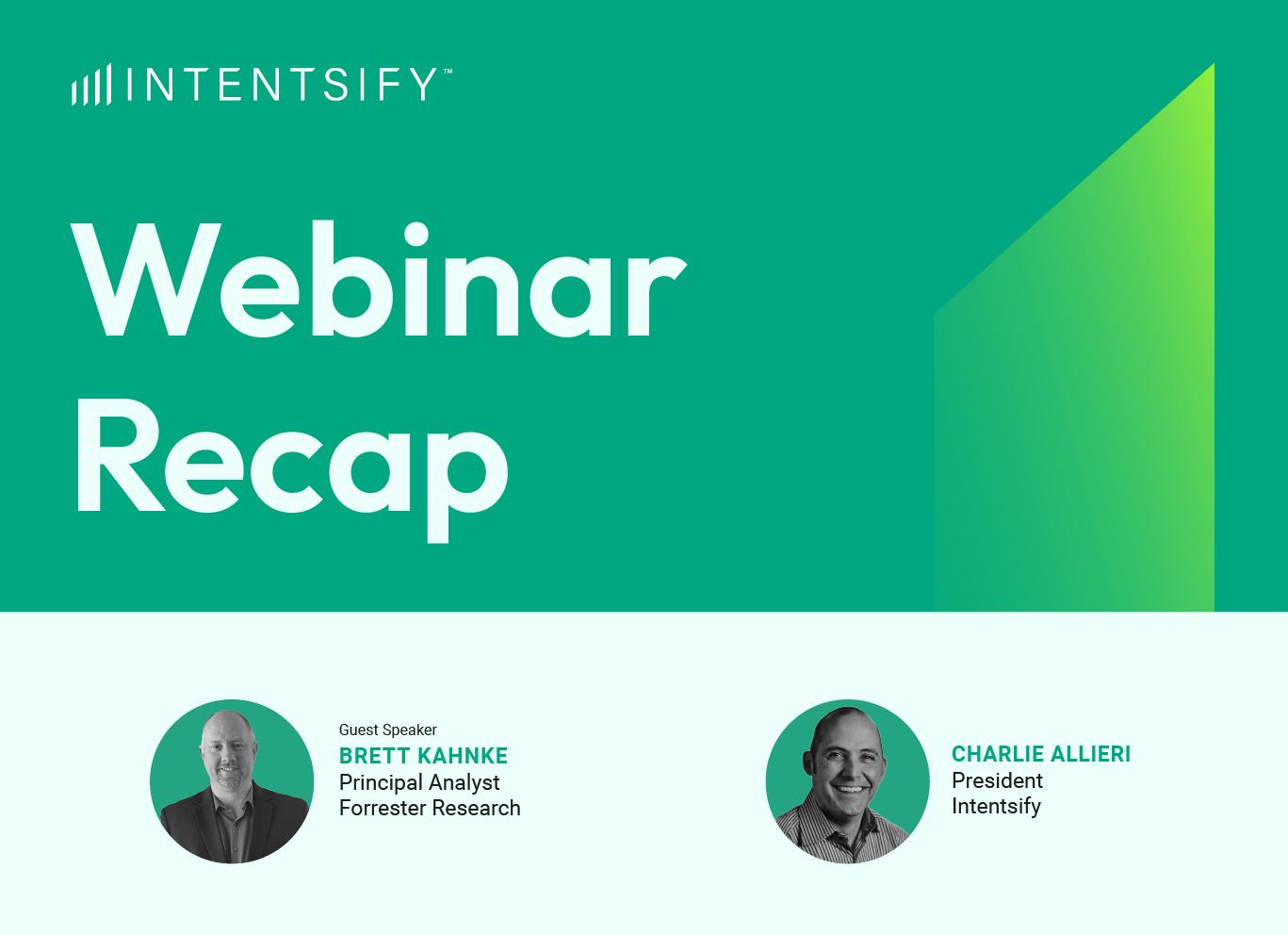 INTENTSIFY™

Webinar Recap

Guest Speaker
BRETT KAHNKE
Principal Analyst
Forrester Research

CHARLIE ALLIERI
President
Intentsify